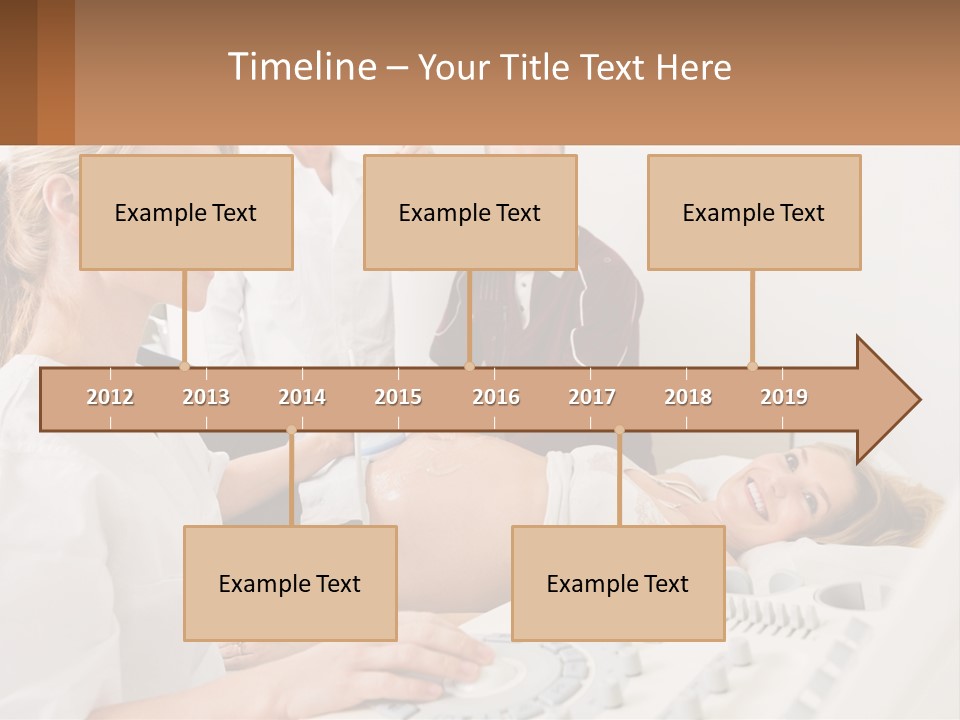 Timeline – Your Title Text Here

Example Text

Example Text

Example Text

2012 2013 2014 2015 2016 2017 2018 2019

Example Text

Example Text